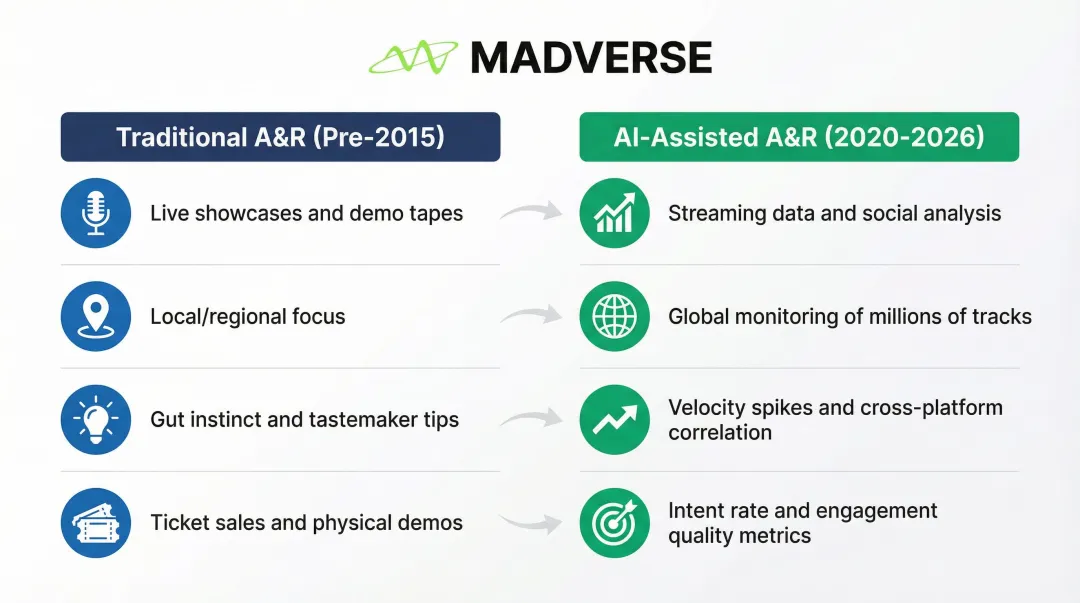 MADVERSE

Traditional A&R (Pre-2015)

Live showcases and demo tapes

Local/regional focus

Gut instinct and tastemaker tips

Ticket sales and physical demos

AI-Assisted A&R (2020-2026)

Streaming data and social analysis

Global monitoring of millions of tracks

Velocity spikes and cross-platform correlation

Intent rate and engagement quality metrics